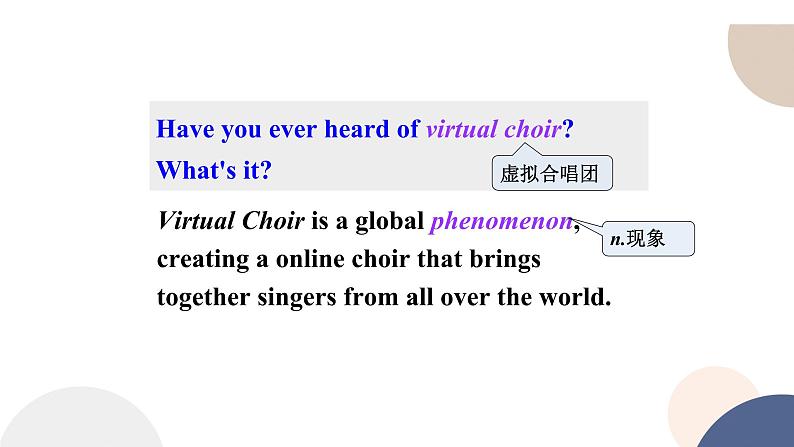 Have you ever heard of virtual choir?
What's it?

虚拟合唱团

Virtual Choir is a global phenomenon, creating a online choir that brings together singers from all over the world.

n.现象